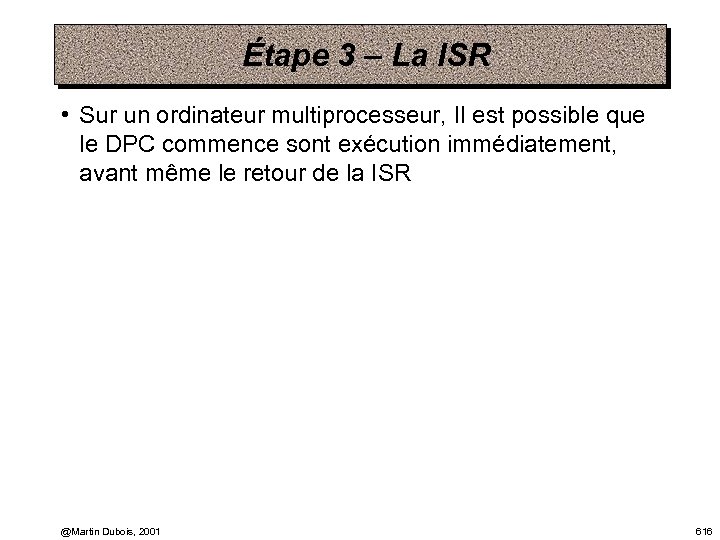 Étape 3 – La ISR

• Sur un ordinateur multiprocesseur, Il est possible que le DPC commence sont exécution immédiatement, avant même le retour de la ISR

@Martin Dubois, 2001

616